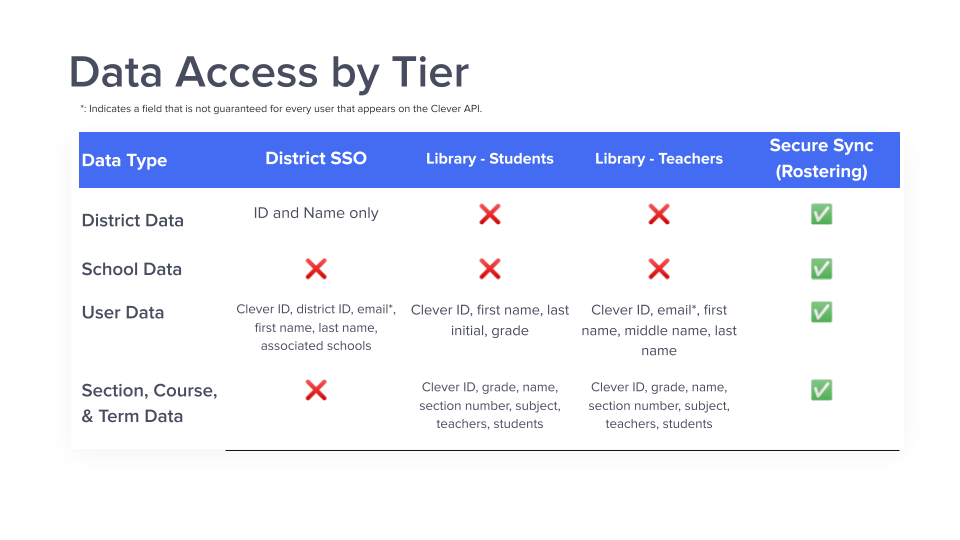 Data Access by Tier

*: Indicates a field that is not guaranteed for every user that appears on the Clever API.

| Data Type | District SSO | Library - Students | Library - Teachers | Secure Sync (Rostering) |
|---|---|---|---|---|
| District Data | ID and Name only | ❌ | ❌ | ✅ |
| School Data | ❌ | ❌ | ❌ | ✅ |
| User Data | Clever ID, district ID, email*, first name, last name, associated schools | Clever ID, first name, last initial, grade | Clever ID, email*, first name, middle name, last name | ✅ |
| Section, Course, & Term Data | ❌ | Clever ID, grade, name, section number, subject, teachers, students | Clever ID, grade, name, section number, subject, teachers, students | ✅ |